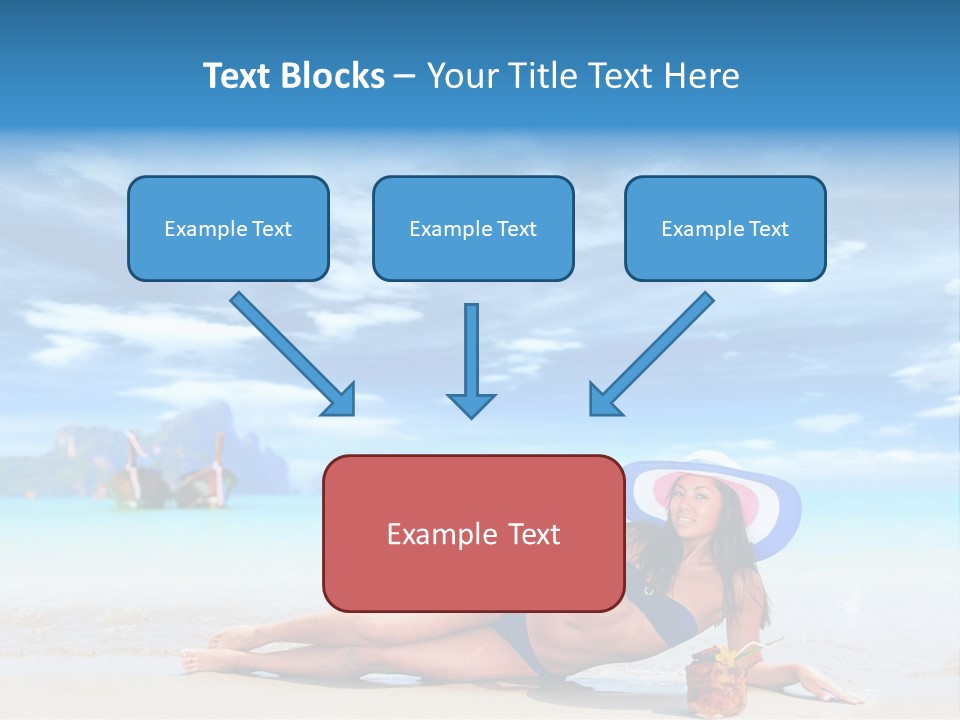 Text Blocks – Your Title Text Here

Example Text

Example Text

Example Text

Example Text